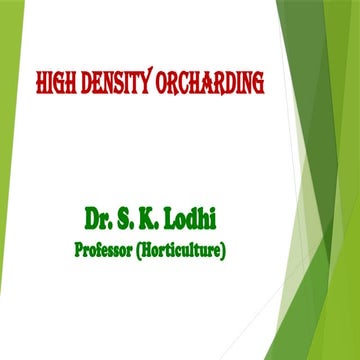 HIGH DENSITY ORCHARDING

Dr. S. K. Lodhi
Professor (Horticulture)